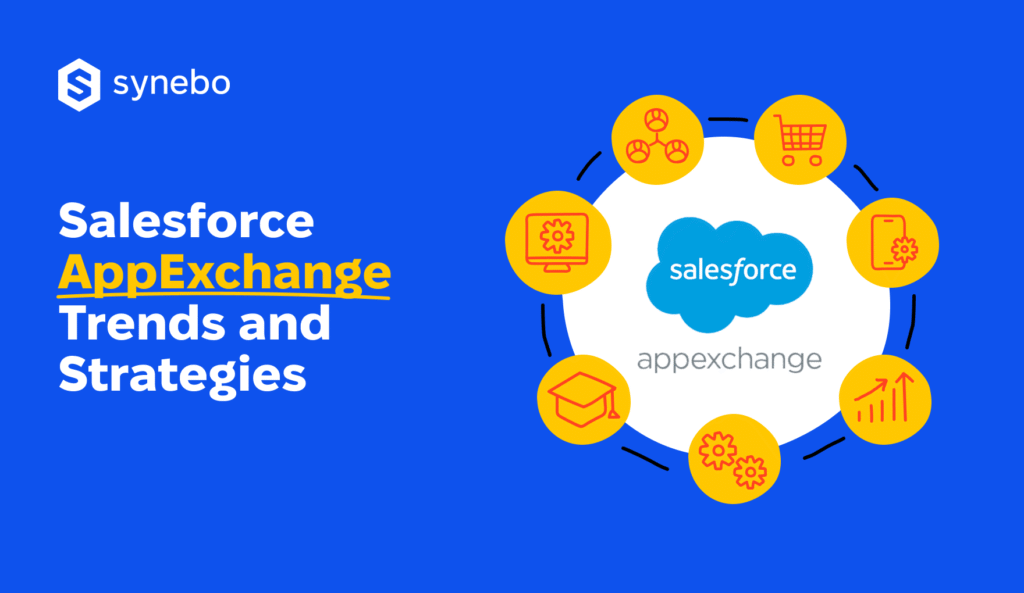 synebo

Salesforce AppExchange Trends and Strategies

salesforce

appexchange